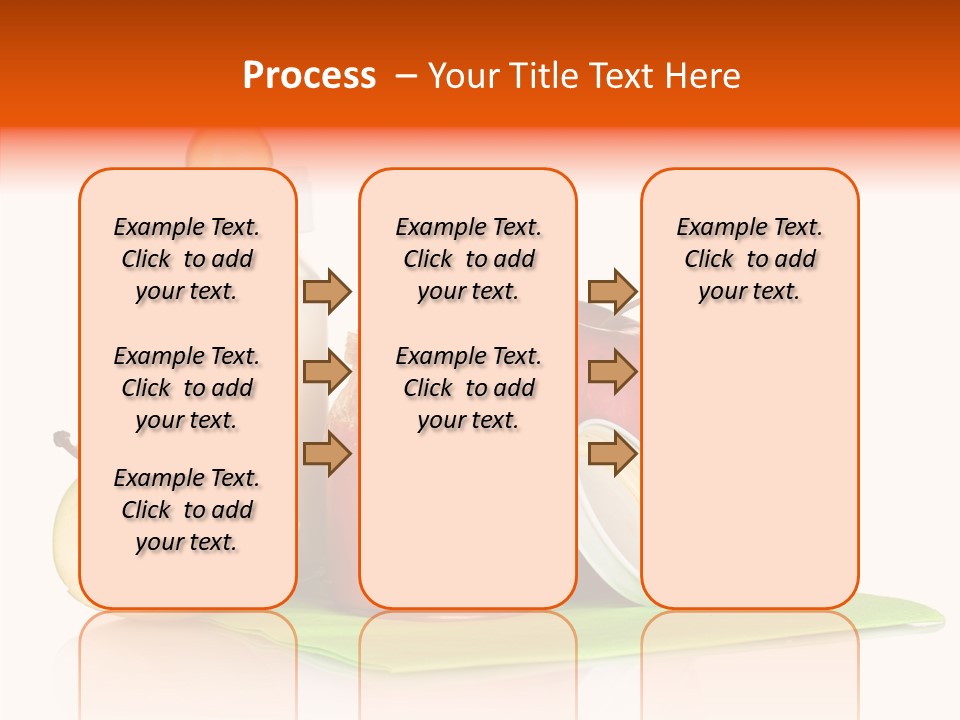 Process – Your Title Text Here

Example Text. Click to add your text.

Example Text. Click to add your text.

Example Text. Click to add your text.

Example Text. Click to add your text.

Example Text. Click to add your text.

Example Text. Click to add your text.